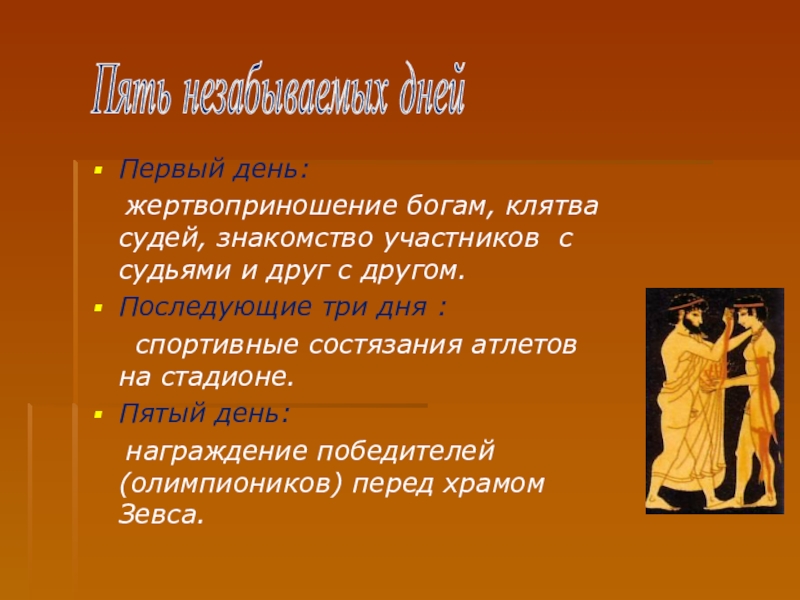 Пять незабываемых дней

Первый день:

жертвоприношение богам, клятва судей, знакомство участников с судьями и друг с другом.

Последующие три дня :

спортивные состязания атлетов на стадионе.

Пятый день:

награждение победителей (олимпиоников) перед храмом Зевса.